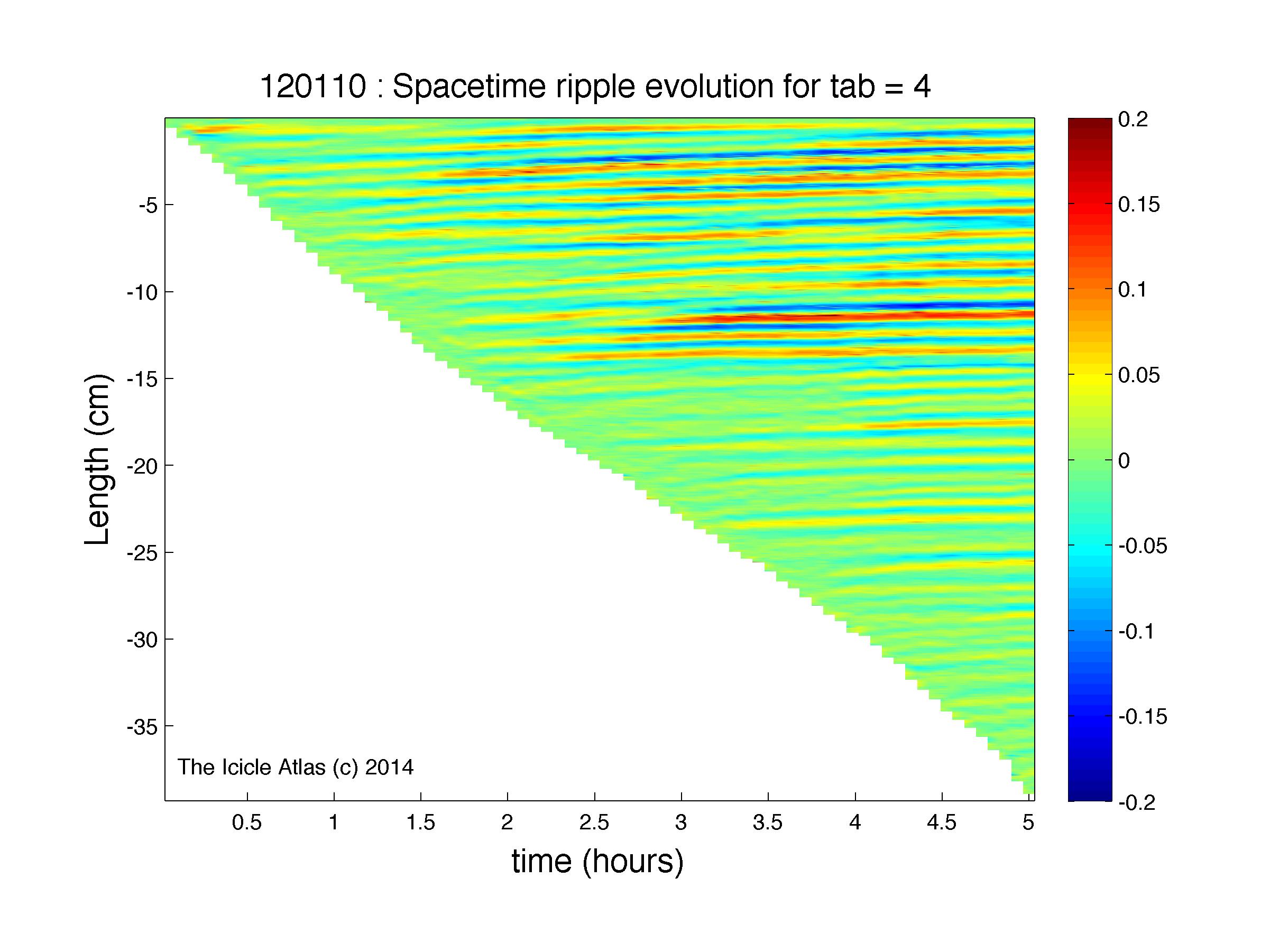 120110 : Spacetime ripple evolution for tab = 4

Length (cm)

-5
-10
-15
-20
-25
-30
-35

The Icicle Atlas (c) 2014

0.5 1 1.5 2 2.5 3 3.5 4 4.5 5

time (hours)

0.2
0.15
0.1
0.05
0
-0.05
-0.1
-0.15
-0.2